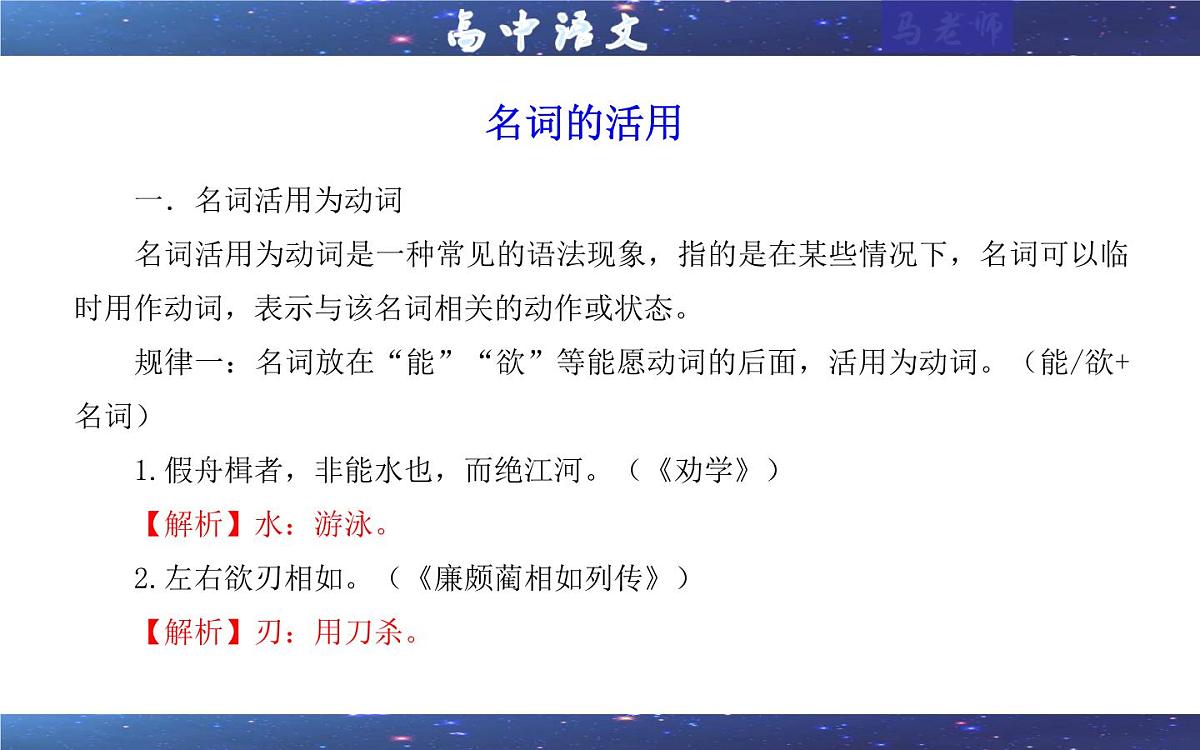 高中语文

马老师

名词的活用

一．名词活用为动词

名词活用为动词是一种常见的语法现象，指的是在某些情况下，名词可以临时用作动词，表示与该名词相关的动作或状态。

规律一：名词放在“能”“欲”等能愿动词的后面，活用为动词。（能/欲+名词）

1.假舟楫者，非能水也，而绝江河。（《劝学》）

【解析】水：游泳。

2.左右欲刃相如。（《廉颇蔺相如列传》）

【解析】刃：用刀杀。